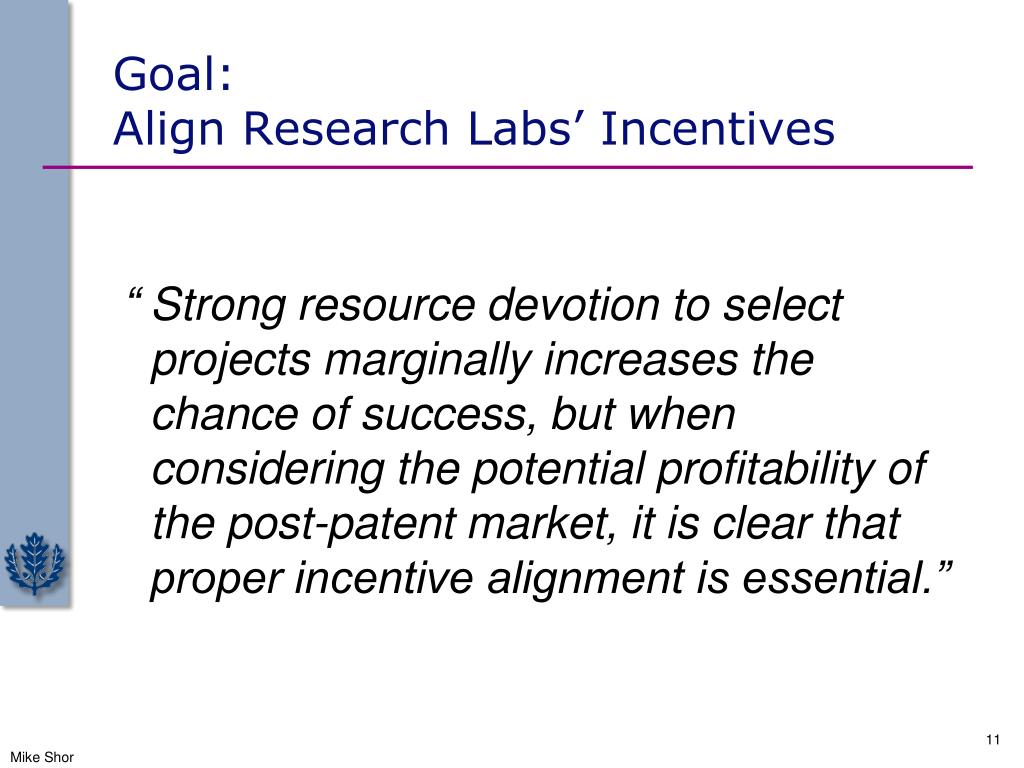 Goal:
Align Research Labs’ Incentives

“ Strong resource devotion to select projects marginally increases the chance of success, but when considering the potential profitability of the post-patent market, it is clear that proper incentive alignment is essential.”

11

Mike Shor